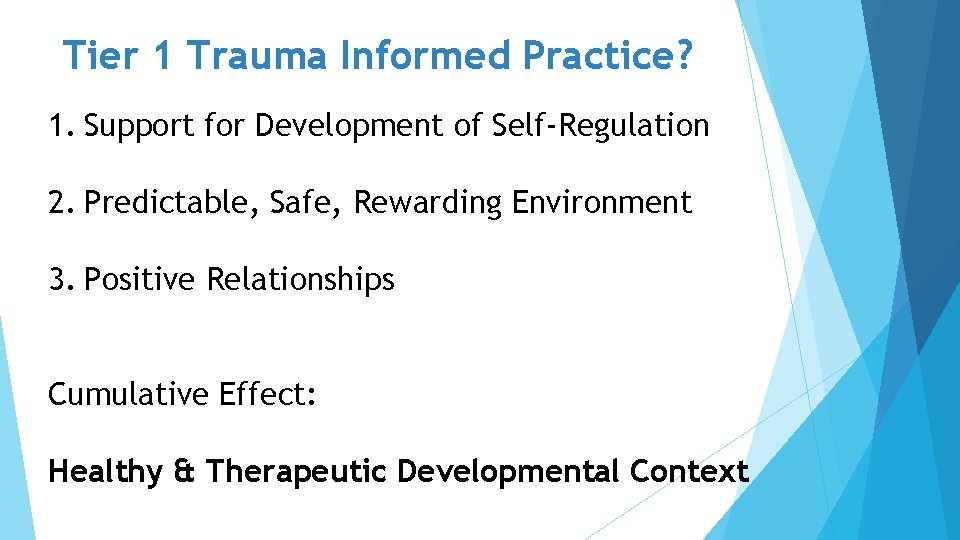 Tier 1 Trauma Informed Practice?

1. Support for Development of Self-Regulation

2. Predictable, Safe, Rewarding Environment

3. Positive Relationships

Cumulative Effect:

Healthy & Therapeutic Developmental Context